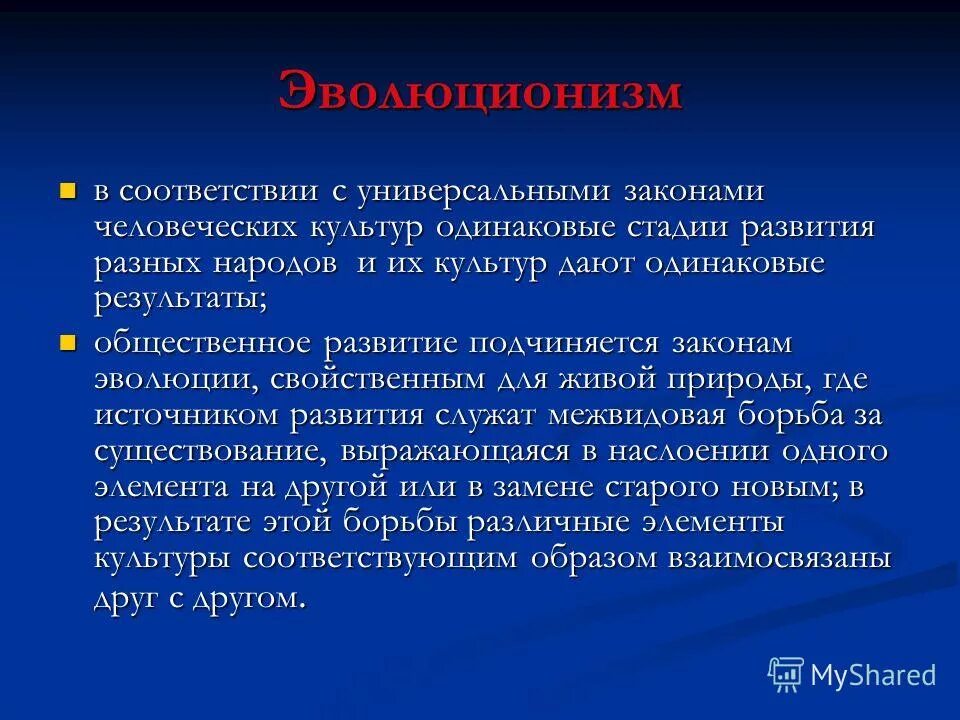 Эволюционизм

в соответствии с универсальными законами человеческих культур одинаковые стадии развития разных народов и их культур дают одинаковые результаты;

общественное развитие подчиняется законам эволюции, свойственным для живой природы, где источником развития служат межвидовая борьба за существование, выражающаяся в наслоении одного элемента на другой или в замене старого новым; в результате этой борьбы различные элементы культуры соответствующим образом взаимосвязаны друг с другом.

MyShared